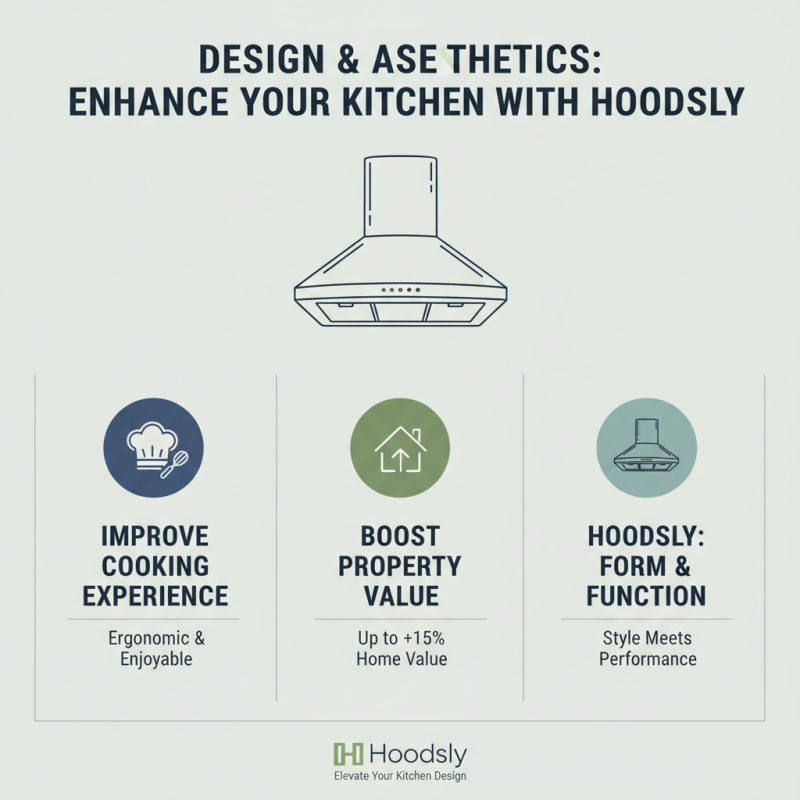 DESIGN & ASE THETICS: ENHANCE YOUR KITCHEN WITH HOODSLY

IMPROVE COOKING EXPERIENCE

Ergonomic & Enjoyable

BOOST PROPERTY VALUE

Up to +15% Home Value

HOODSLY: FORM & FUNCTION

Style Meets Performance

Hoodsly
Elevate Your Kitchen Design